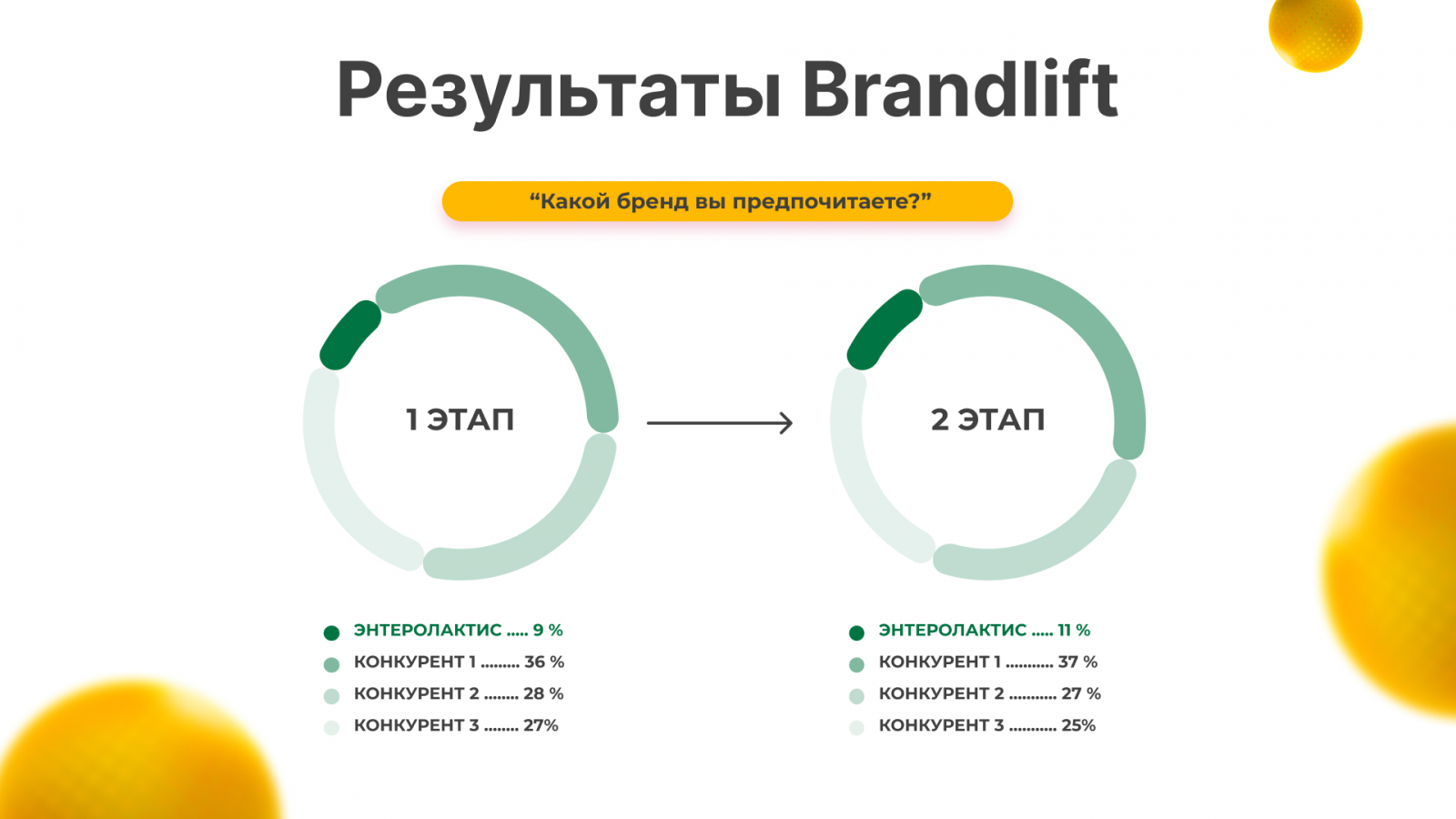 Результаты Brandlift

“Какой бренд вы предпочитаете?”

1 ЭТАП

2 ЭТАП

ЭНТЕРОЛАКТИС ..... 9 %
КОНКУРЕНТ 1 ......... 36 %
КОНКУРЕНТ 2 ........ 28 %
КОНКУРЕНТ 3 ........ 27%

ЭНТЕРОЛАКТИС ..... 11 %
КОНКУРЕНТ 1 ........... 37 %
КОНКУРЕНТ 2 ........... 27 %
КОНКУРЕНТ 3 ........... 25%